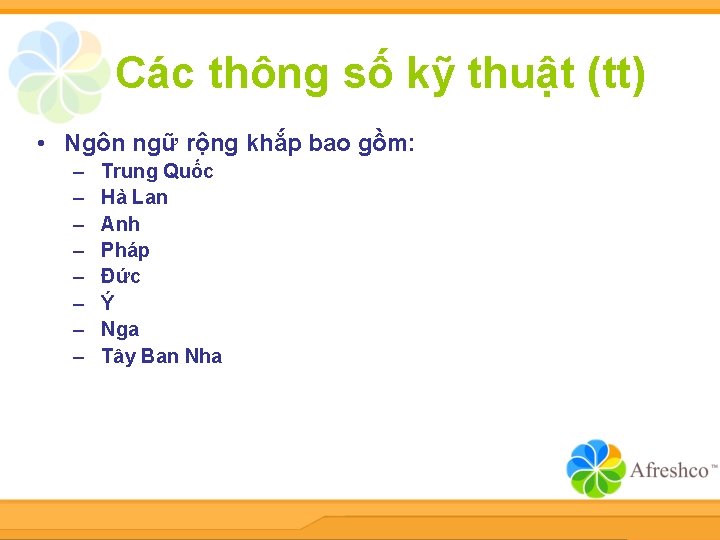 Các thông số kỹ thuật (tt)

• Ngôn ngữ rộng khắp bao gồm:
– Trung Quốc
– Hà Lan
– Anh
– Pháp
– Đức
– Ý
– Nga
– Tây Ban Nha

Afreshco™